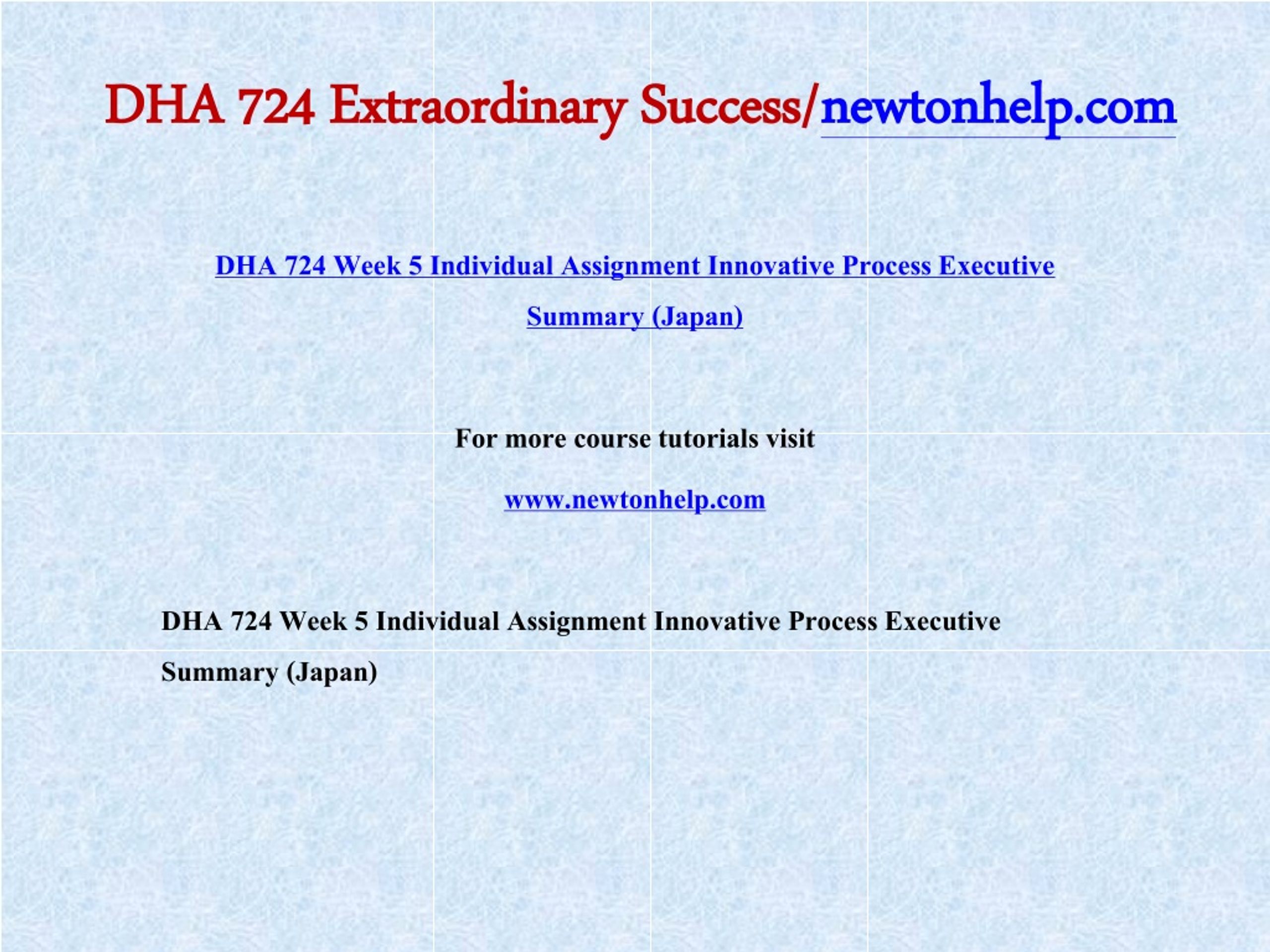 DHA 724 Extraordinary Success/newtonhelp.com

DHA 724 Week 5 Individual Assignment Innovative Process Executive Summary (Japan)

For more course tutorials visit

www.newtonhelp.com

DHA 724 Week 5 Individual Assignment Innovative Process Executive Summary (Japan)